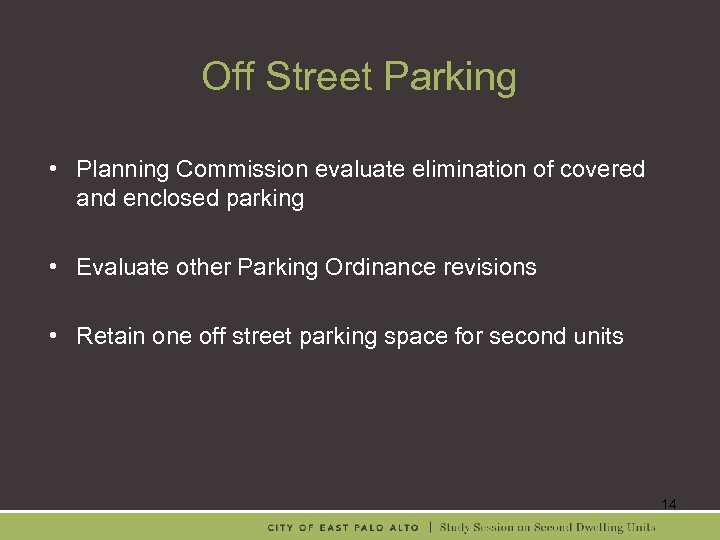 Off Street Parking

• Planning Commission evaluate elimination of covered and enclosed parking

• Evaluate other Parking Ordinance revisions

• Retain one off street parking space for second units

14

CITY OF EAST PALO ALTO | Study Session on Second Dwelling Units